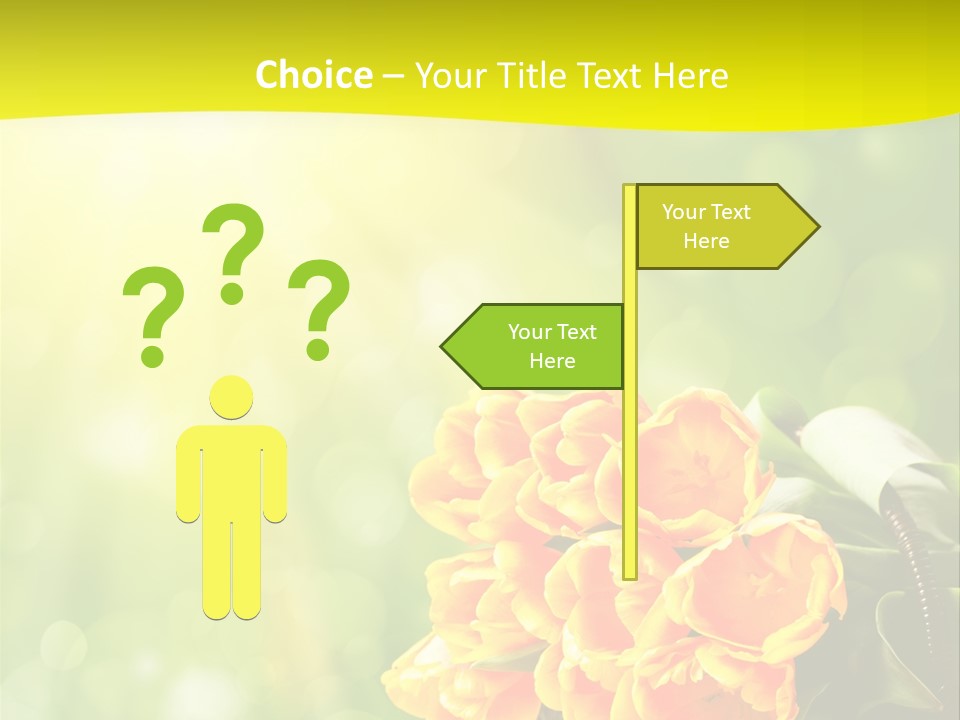 Choice – Your Title Text Here

? ? ?

Your Text Here

Your Text Here